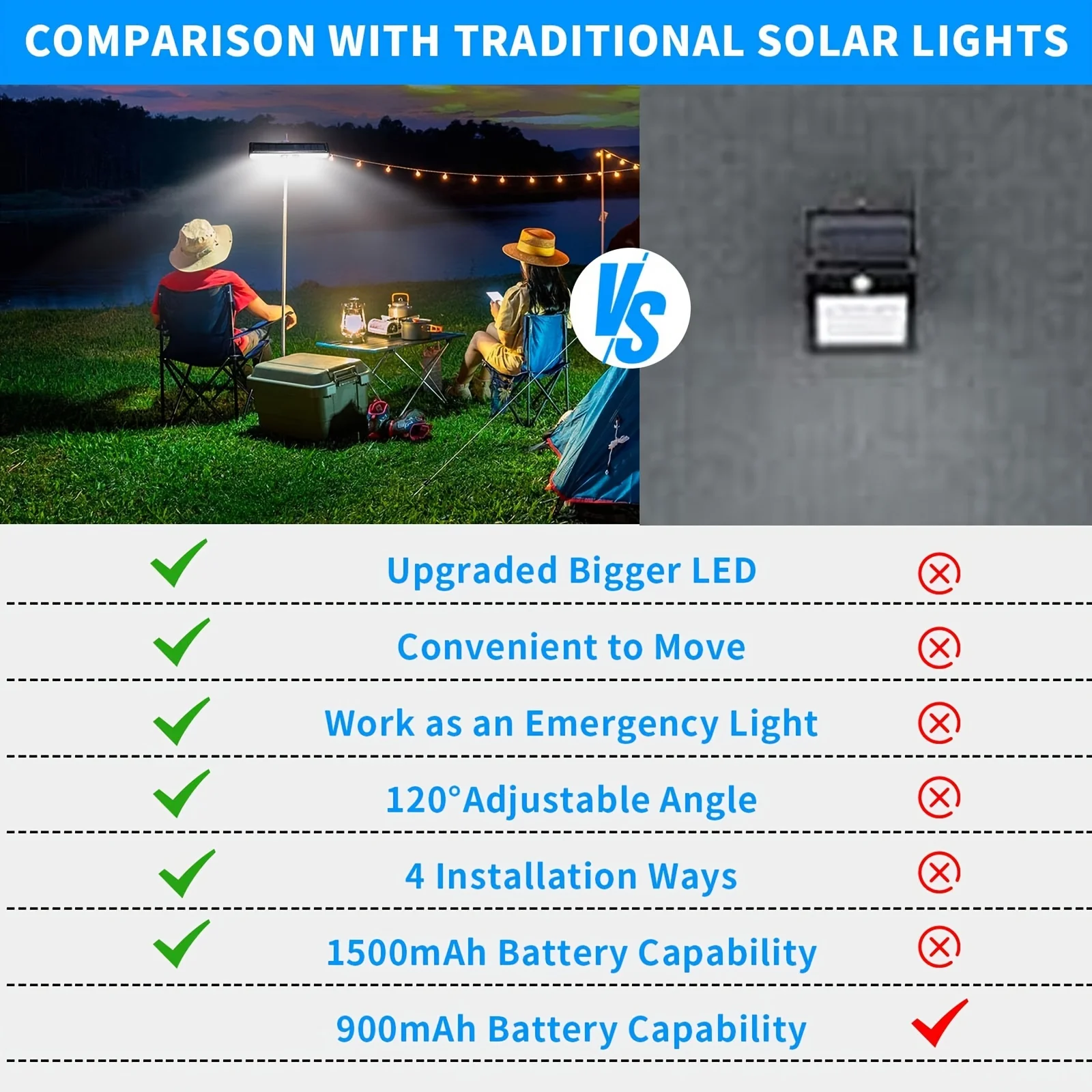 COMPARISON WITH TRADITIONAL SOLAR LIGHTS

VS

Upgraded Bigger LED

Convenient to Move

Work as an Emergency Light

120°Adjustable Angle

4 Installation Ways

1500mAh Battery Capability

900mAh Battery Capability